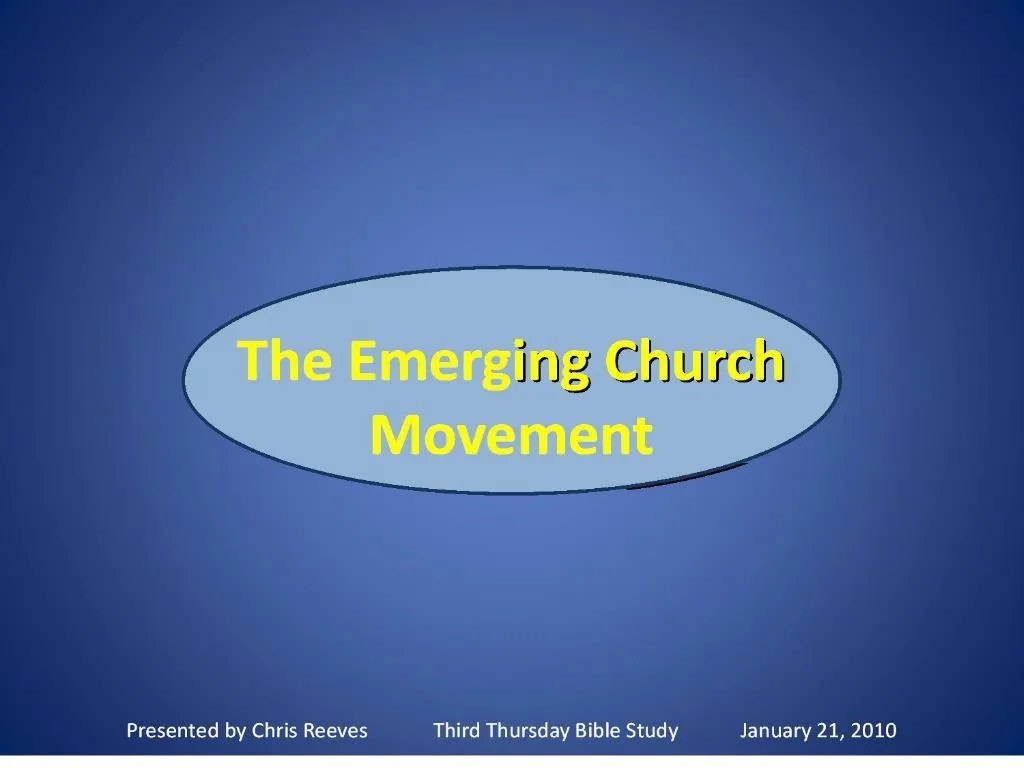 The Emerging Church Movement

Presented by Chris Reeves Third Thursday Bible Study January 21, 2010